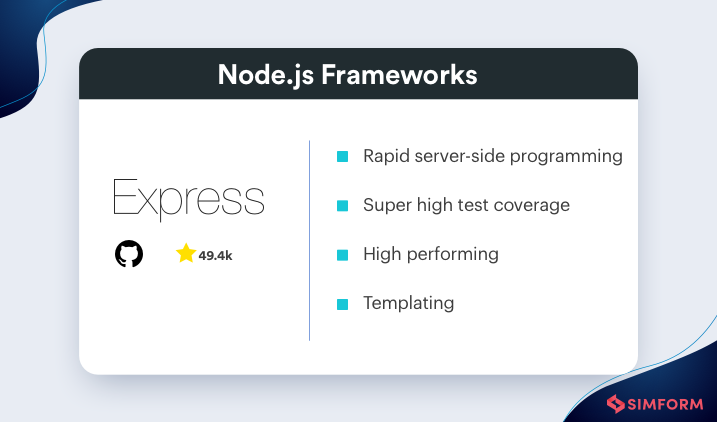 Node.js Frameworks

Express

49.4k

Rapid server-side programming

Super high test coverage

High performing

Templating

SIMFORM